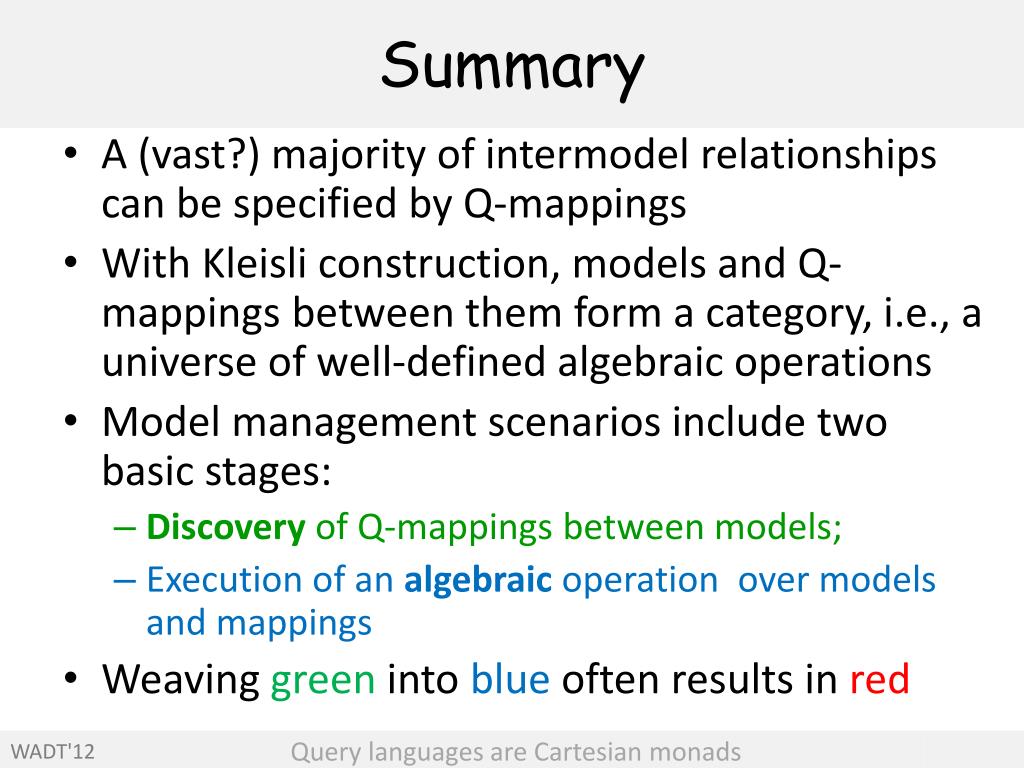 Summary

• A (vast?) majority of intermodel relationships can be specified by Q-mappings
• With Kleisli construction, models and Q-mappings between them form a category, i.e., a universe of well-defined algebraic operations
• Model management scenarios include two basic stages:
– Discovery of Q-mappings between models;
– Execution of an algebraic operation over models and mappings
• Weaving green into blue often results in red

WADT'12

Query languages are Cartesian monads